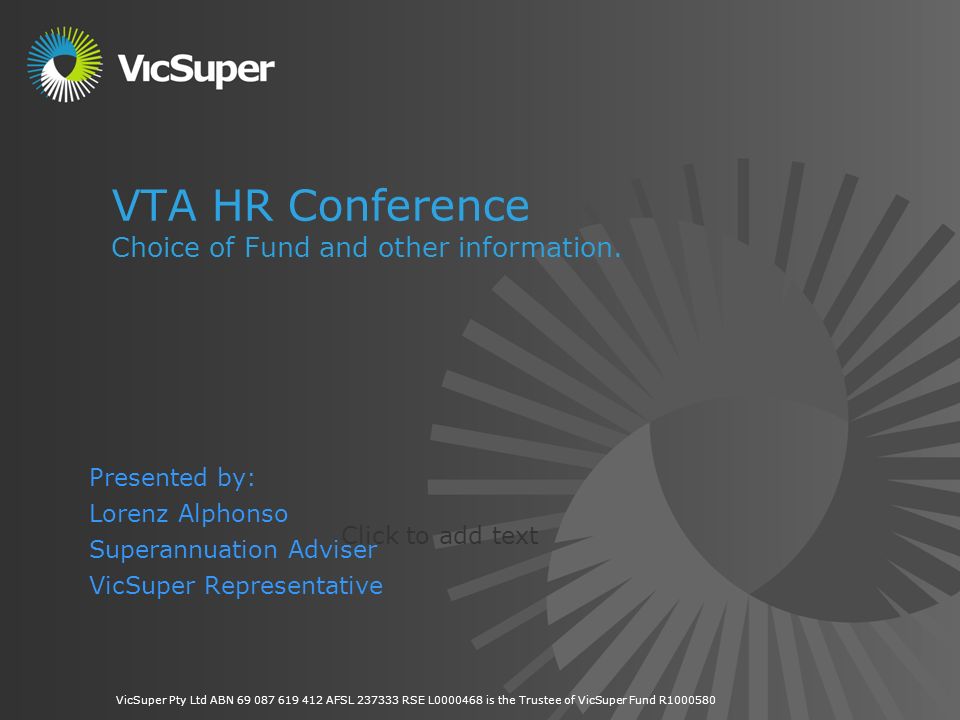 VicSuper

VTA HR Conference
Choice of Fund and other information.

Presented by:
Lorenz Alphonso
Superannuation Adviser
VicSuper Representative

Click to add text

VicSuper Pty Ltd ABN 69 087 619 412 AFSL 237333 RSE L0000468 is the Trustee of VicSuper Fund R1000580